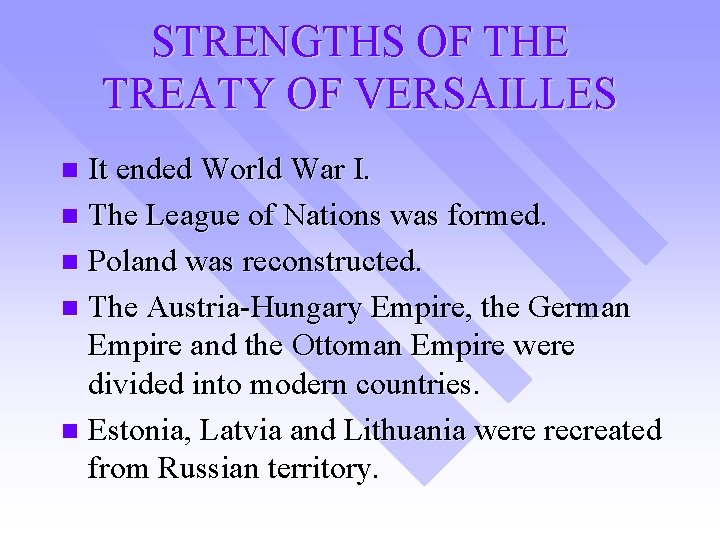 STRENGTHS OF THE TREATY OF VERSAILLES

- It ended World War I.
- The League of Nations was formed.
- Poland was reconstructed.
- The Austria-Hungary Empire, the German Empire and the Ottoman Empire were divided into modern countries.
- Estonia, Latvia and Lithuania were recreated from Russian territory.